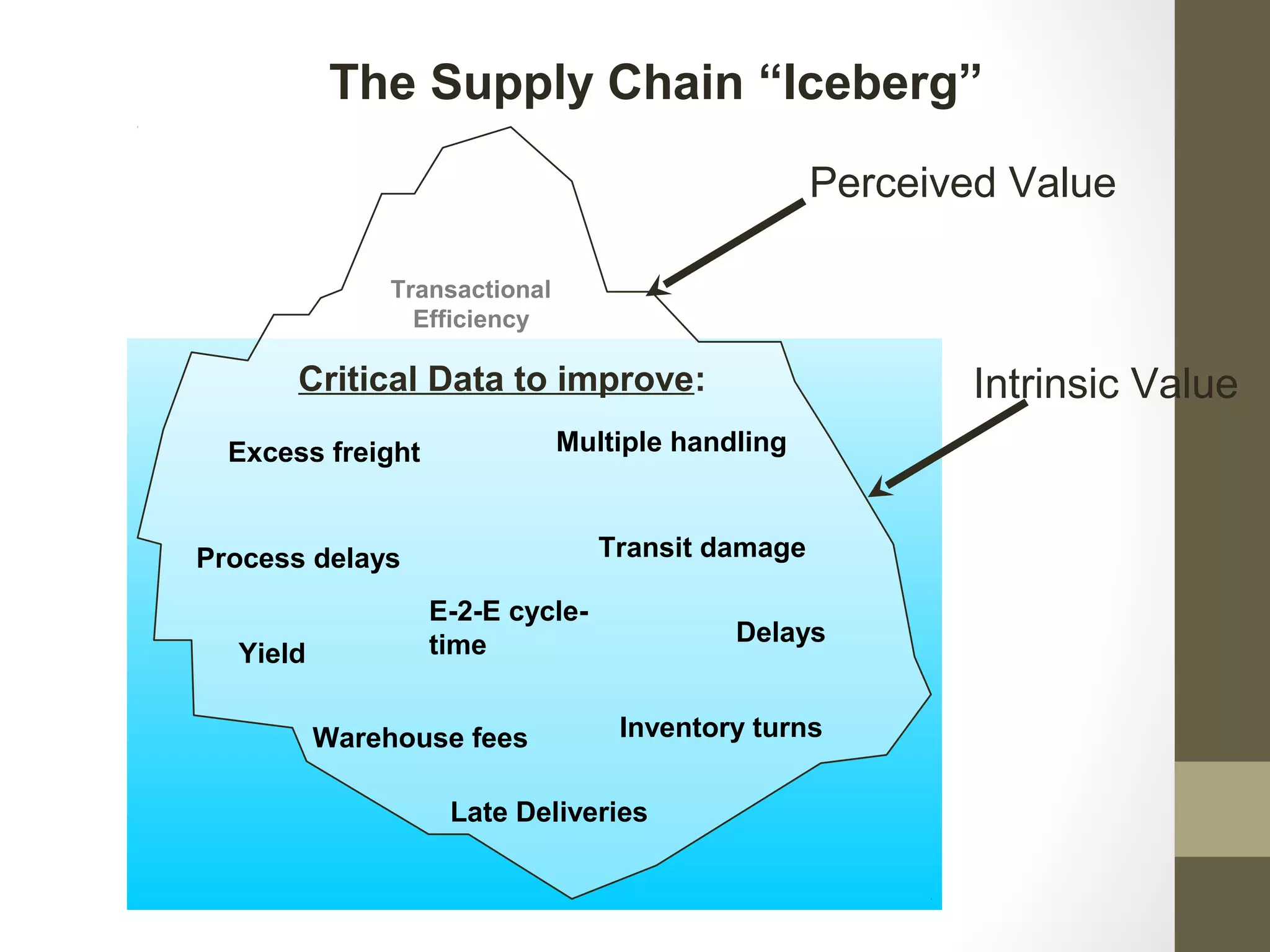 The Supply Chain “Iceberg”

Perceived Value

Transactional Efficiency

Intrinsic Value

Critical Data to improve:

Excess freight

Multiple handling

Process delays

Transit damage

E-2-E cycle-time

Delays

Yield

Warehouse fees

Inventory turns

Late Deliveries